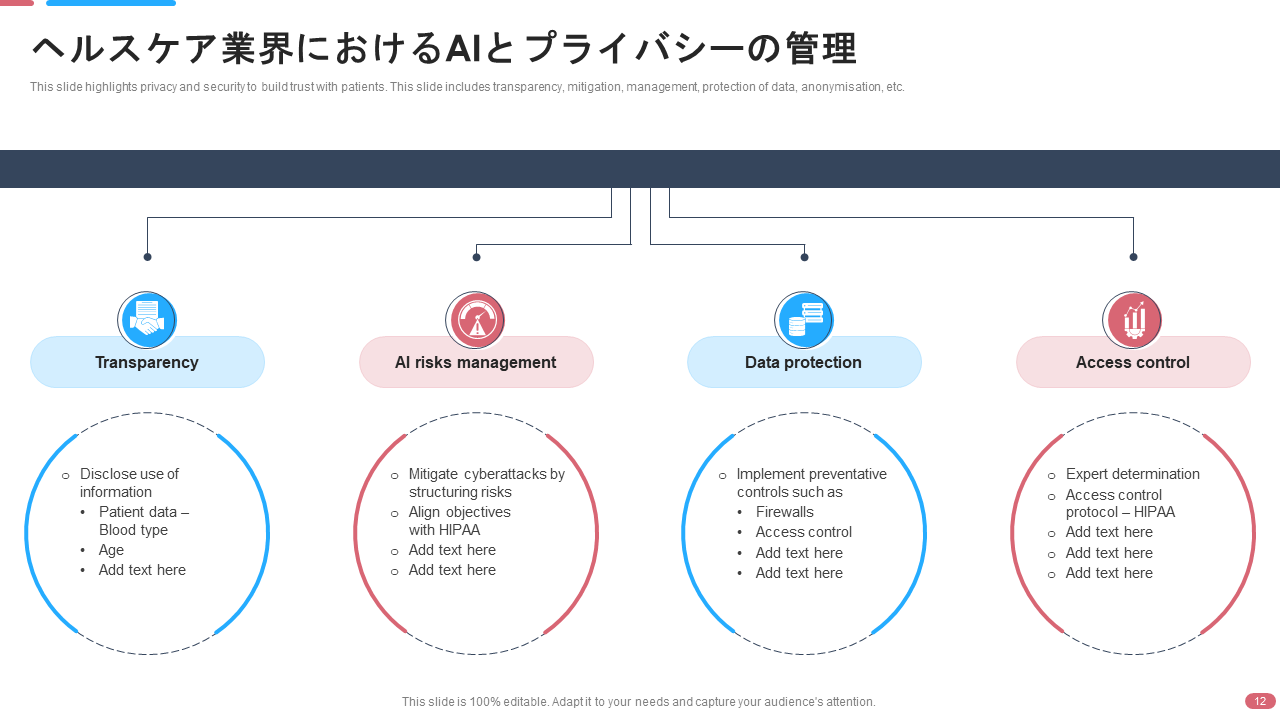 ヘルスケア業界におけるAIとプライバシーの管理

This slide highlights privacy and security to build trust with patients. This slide includes transparency, mitigation, management, protection of data, anonymisation, etc.

Transparency

○ Disclose use of information
• Patient data – Blood type
• Age
• Add text here

AI risks management

○ Mitigate cyberattacks by structuring risks
○ Align objectives with HIPAA
○ Add text here
○ Add text here

Data protection

○ Implement preventative controls such as
• Firewalls
• Access control
• Add text here
• Add text here

Access control

○ Expert determination
○ Access control protocol – HIPAA
○ Add text here
○ Add text here
○ Add text here

This slide is 100% editable. Adapt it to your needs and capture your audience's attention.

12